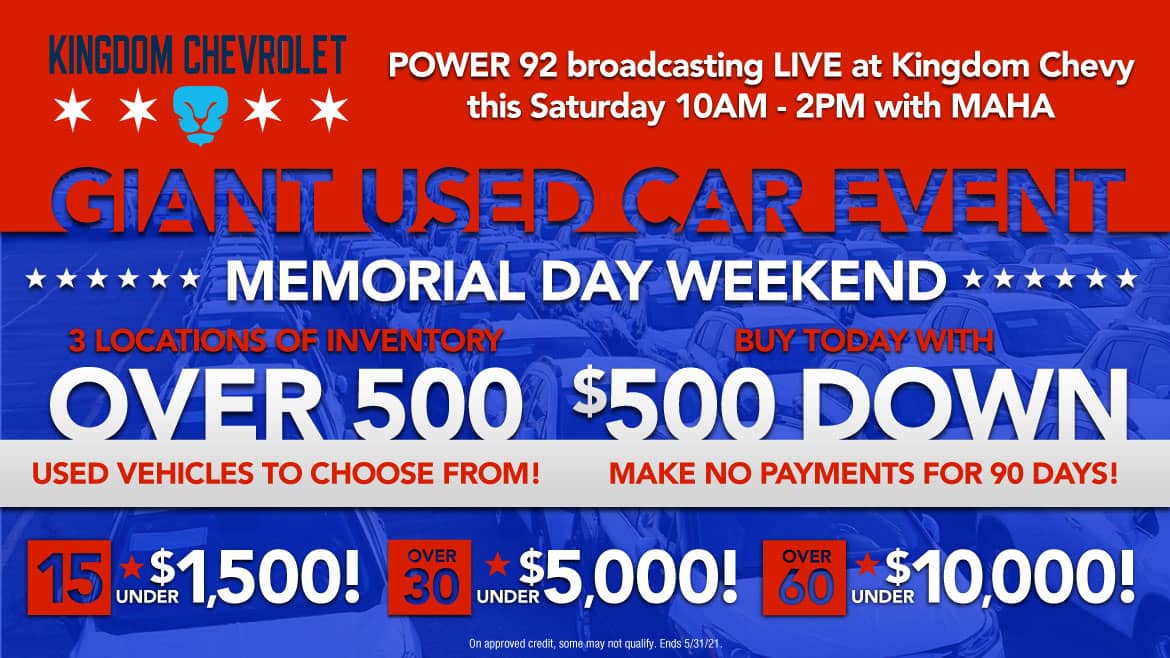 KINGDOM CHEVROLET

POWER 92 broadcasting LIVE at Kingdom Chevy this Saturday 10AM - 2PM with MAHA

GIANT USED CAR EVENT

MEMORIAL DAY WEEKEND

3 LOCATIONS OF INVENTORY

OVER 500

USED VEHICLES TO CHOOSE FROM!

BUY TODAY WITH

$500 DOWN

MAKE NO PAYMENTS FOR 90 DAYS!

15 UNDER $1,500!

OVER 30 UNDER $5,000!

OVER 60 UNDER $10,000!

On approved credit, some may not qualify. Ends 5/31/21.